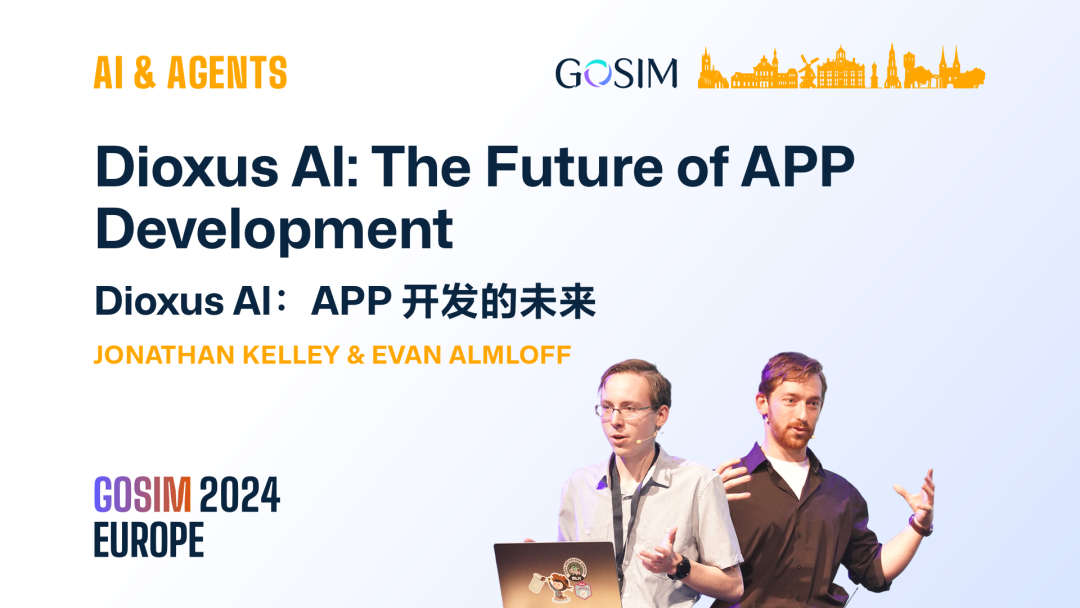 AI & AGENTS

GOSIM

Dioxus AI: The Future of APP Development

Dioxus AI：APP 开发的未来

JONATHAN KELLEY & EVAN ALMLOFF

GOSIM 2024
EUROPE